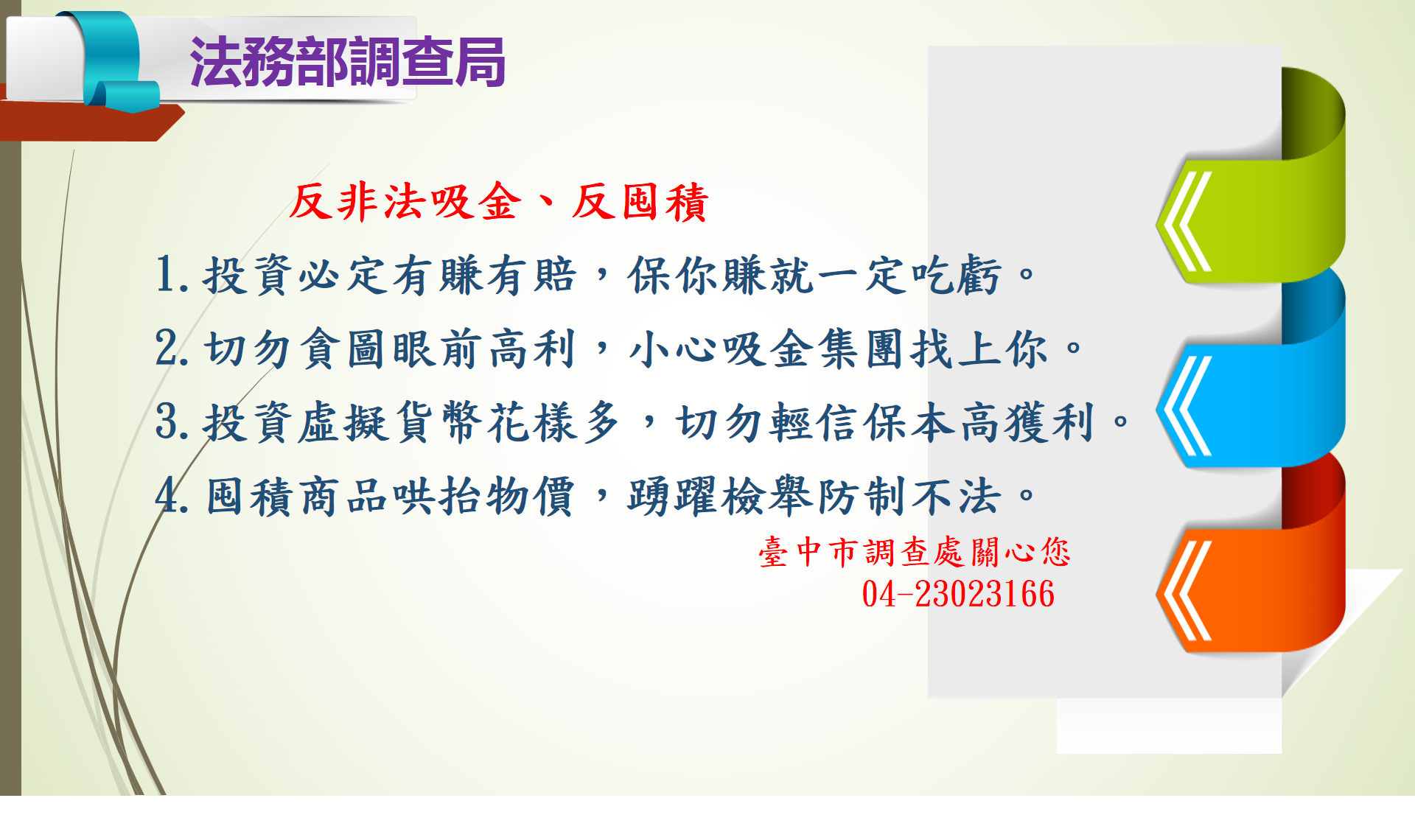 法務部調查局

反非法吸金、反囤積

1. 投資必定有賺有賠，保你賺就一定吃虧。

2. 切勿貪圖眼前高利，小心吸金集團找上你。

3. 投資虛擬貨幣花樣多，切勿輕信保本高獲利。

4. 囤積商品哄抬物價，踴躍檢舉防制不法。

臺中市調查處關心您
04-23023166